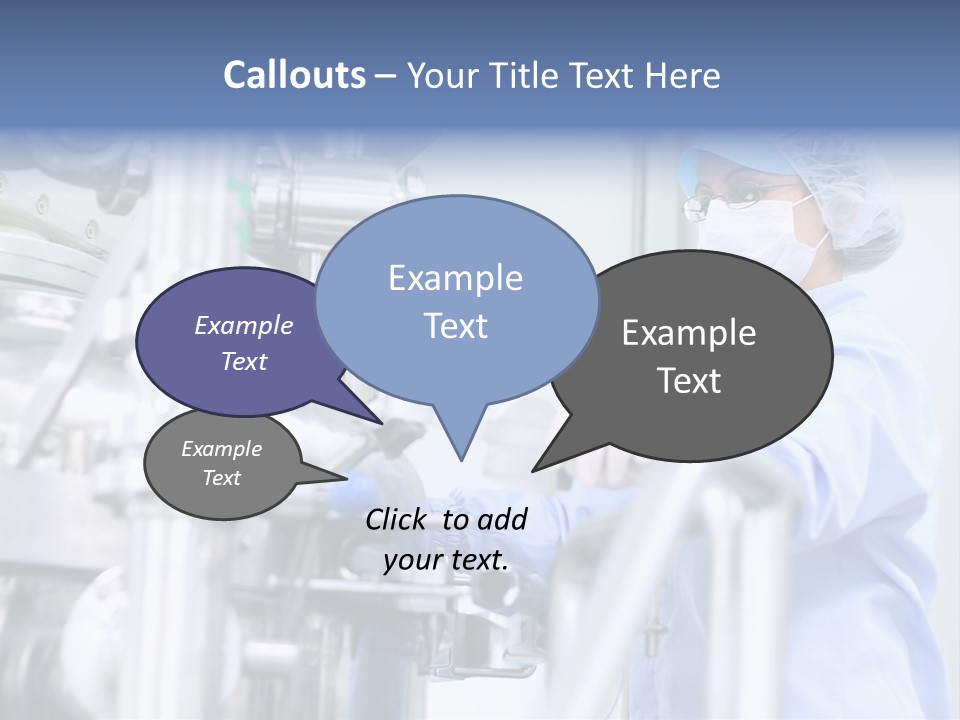 Callouts – Your Title Text Here

Example Text

Example Text

Example Text

Example Text

Click to add your text.